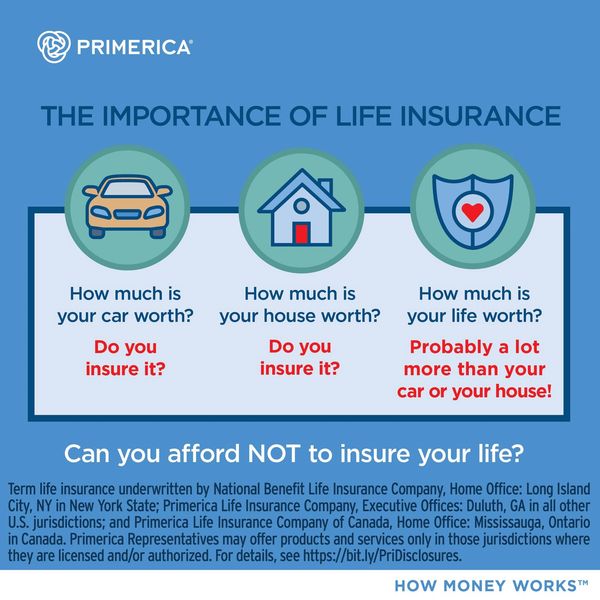 PRIMERICA®

THE IMPORTANCE OF LIFE INSURANCE

How much is your car worth?

Do you insure it?

How much is your house worth?

Do you insure it?

How much is your life worth?

Probably a lot more than your car or your house!

Can you afford NOT to insure your life?

Term life insurance underwritten by National Benefit Life Insurance Company, Home Office: Long Island City, NY in New York State; Primerica Life Insurance Company, Executive Offices: Duluth, GA in all other U.S. jurisdictions; and Primerica Life Insurance Company of Canada, Home Office: Mississauga, Ontario in Canada. Primerica Representatives may offer products and services only in those jurisdictions where they are licensed and/or authorized. For details, see https://bit.ly/PriDisclosures.

HOW MONEY WORKS™